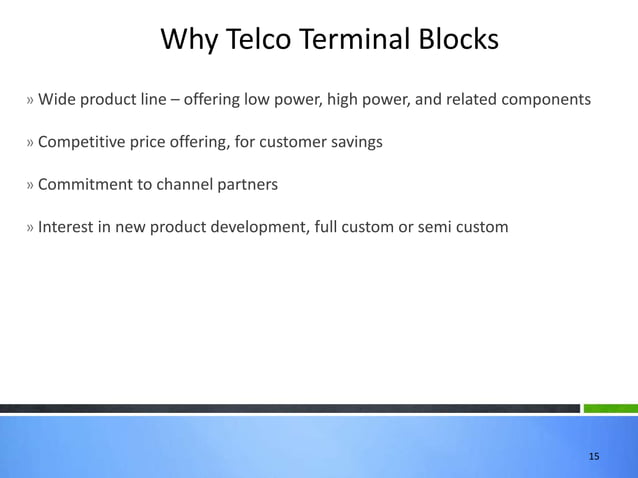 Why Telco Terminal Blocks

» Wide product line – offering low power, high power, and related components

» Competitive price offering, for customer savings

» Commitment to channel partners

» Interest in new product development, full custom or semi custom

15